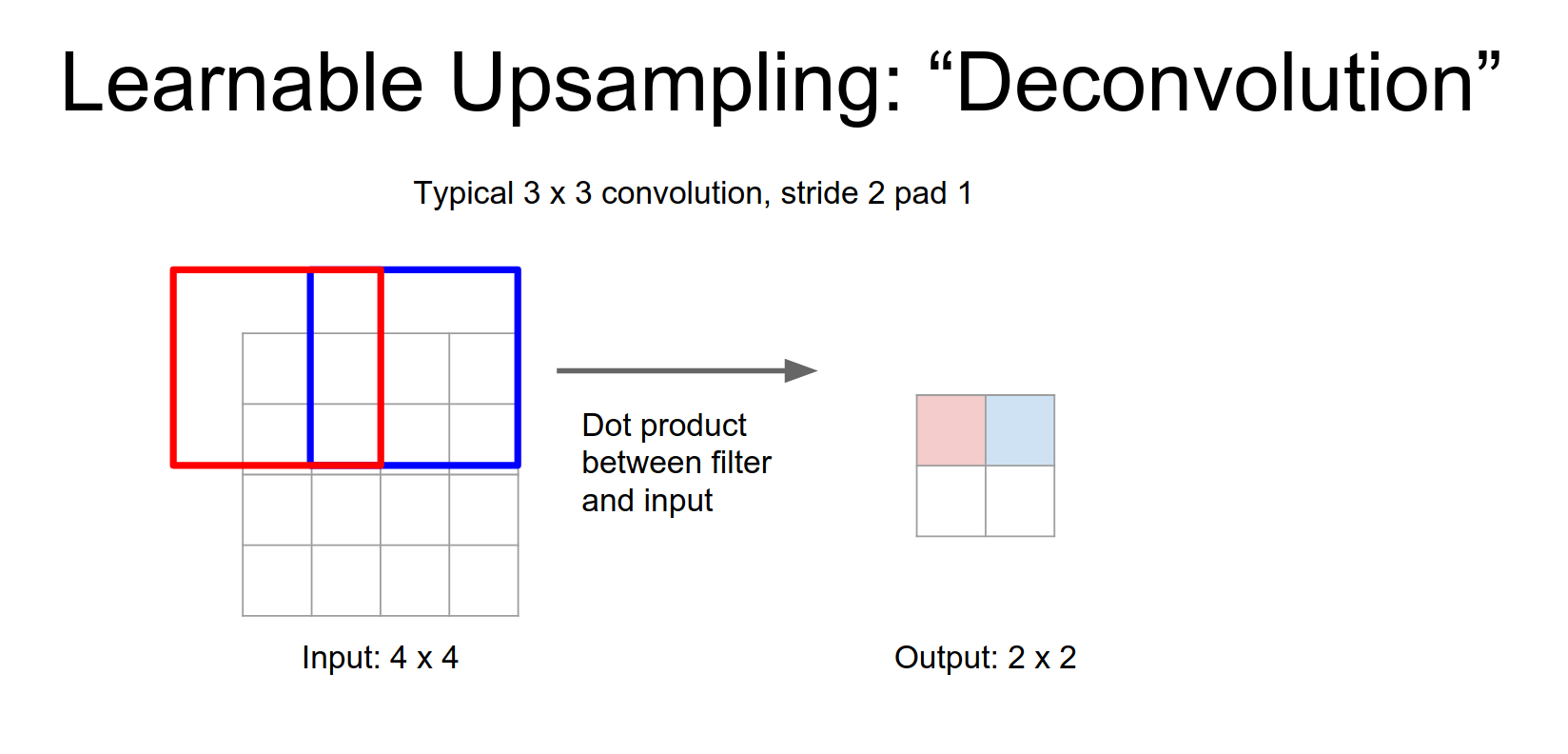 Learnable Upsampling: “Deconvolution”

Typical 3 x 3 convolution, stride 2 pad 1

Dot product between filter and input

Input: 4 x 4

Output: 2 x 2